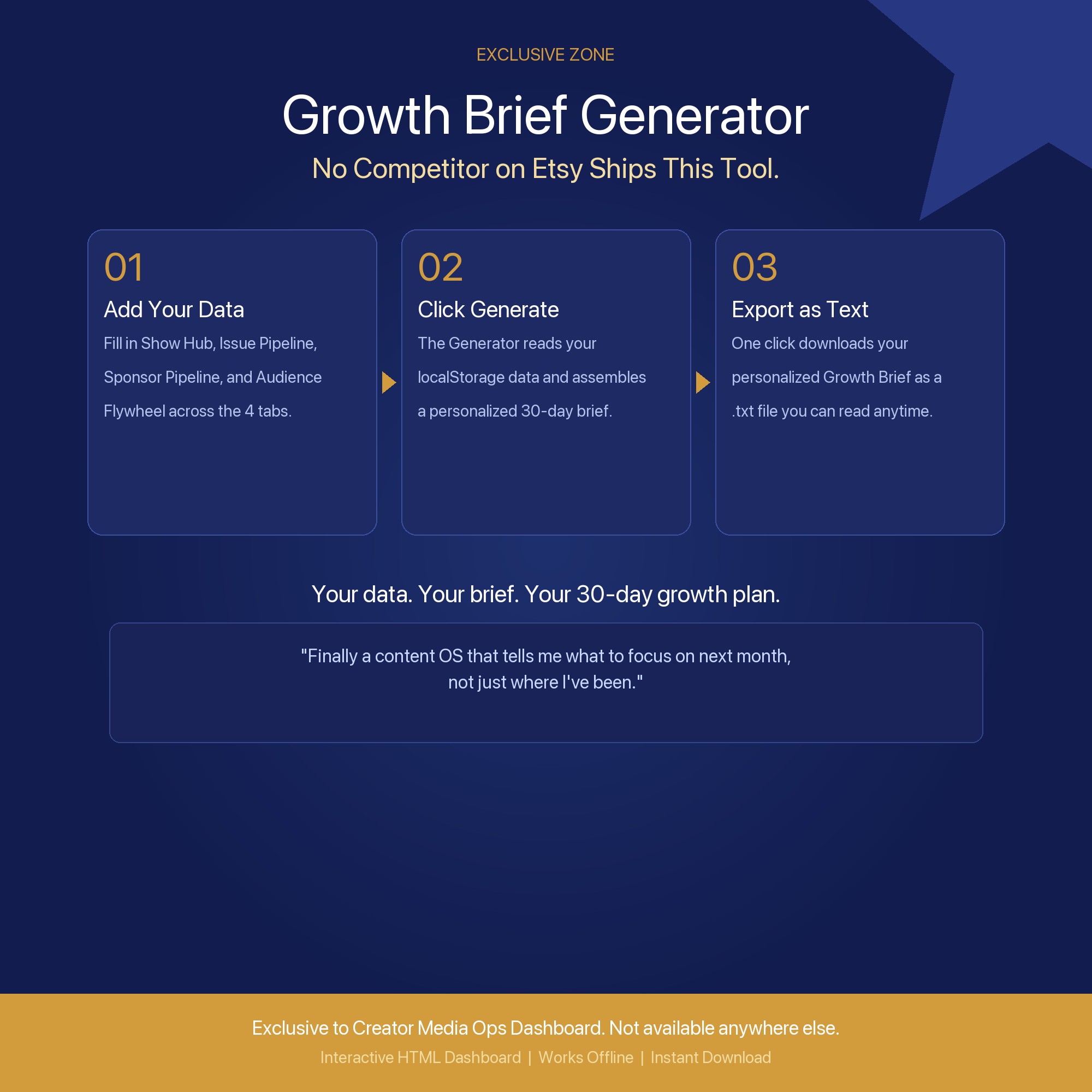 EXCLUSIVE ZONE

Growth Brief Generator

No Competitor on Etsy Ships This Tool.

01

Add Your Data

Fill in Show Hub, Issue Pipeline, Sponsor Pipeline, and Audience Flywheel across the 4 tabs.

02

Click Generate

The Generator reads your localStorage data and assembles a personalized 30-day brief.

03

Export as Text

One click downloads your personalized Growth Brief as a .txt file you can read anytime.

Your data. Your brief. Your 30-day growth plan.

"Finally a content OS that tells me what to focus on next month, not just where I've been."

Exclusive to Creator Media Ops Dashboard. Not available anywhere else.

Interactive HTML Dashboard | Works Offline | Instant Download